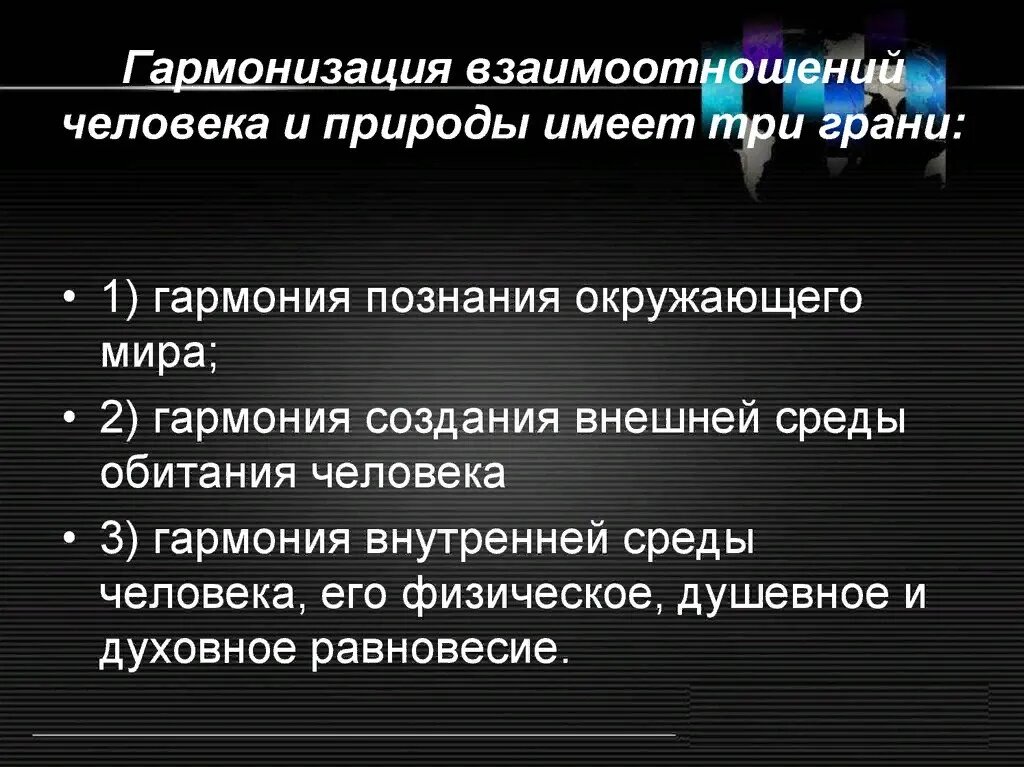 Гармонизация взаимоотношений человека и природы имеет три грани:

• 1) гармония познания окружающего мира;
• 2) гармония создания внешней среды обитания человека
• 3) гармония внутренней среды человека, его физическое, душевное и духовное равновесие.